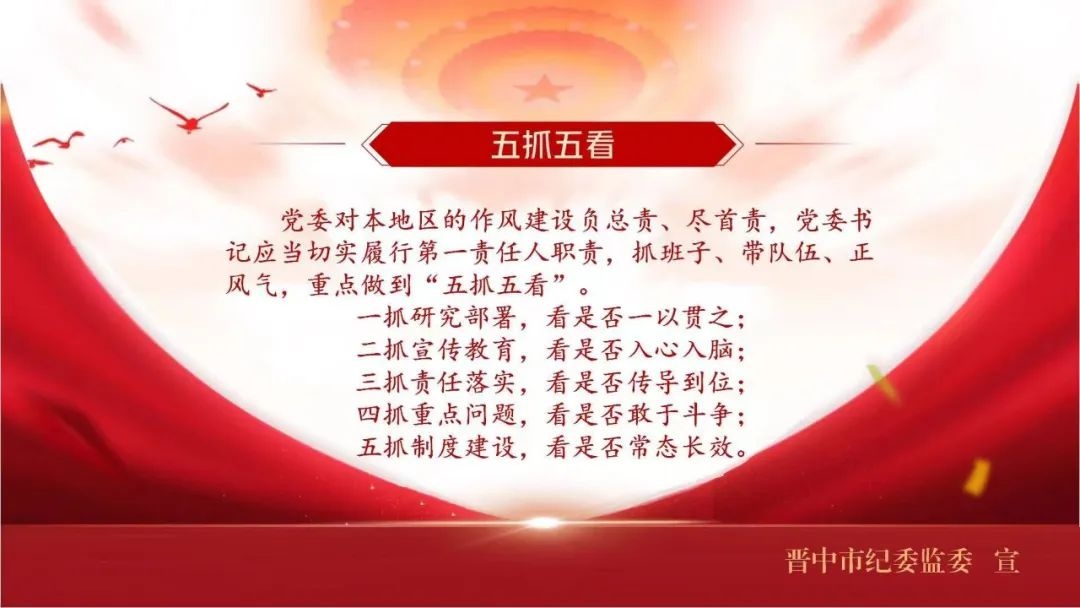 五抓五看

党委对本地区的作风建设负总责、尽首责，党委书记应当切实履行第一责任人职责，抓班子、带队伍、正风气，重点做到“五抓五看”。

一抓研究部署，看是否一以贯之；
二抓宣传教育，看是否入心入脑；
三抓责任落实，看是否传导到位；
四抓重点问题，看是否敢于斗争；
五抓制度建设，看是否常态长效。

晋中市纪委监委 宣